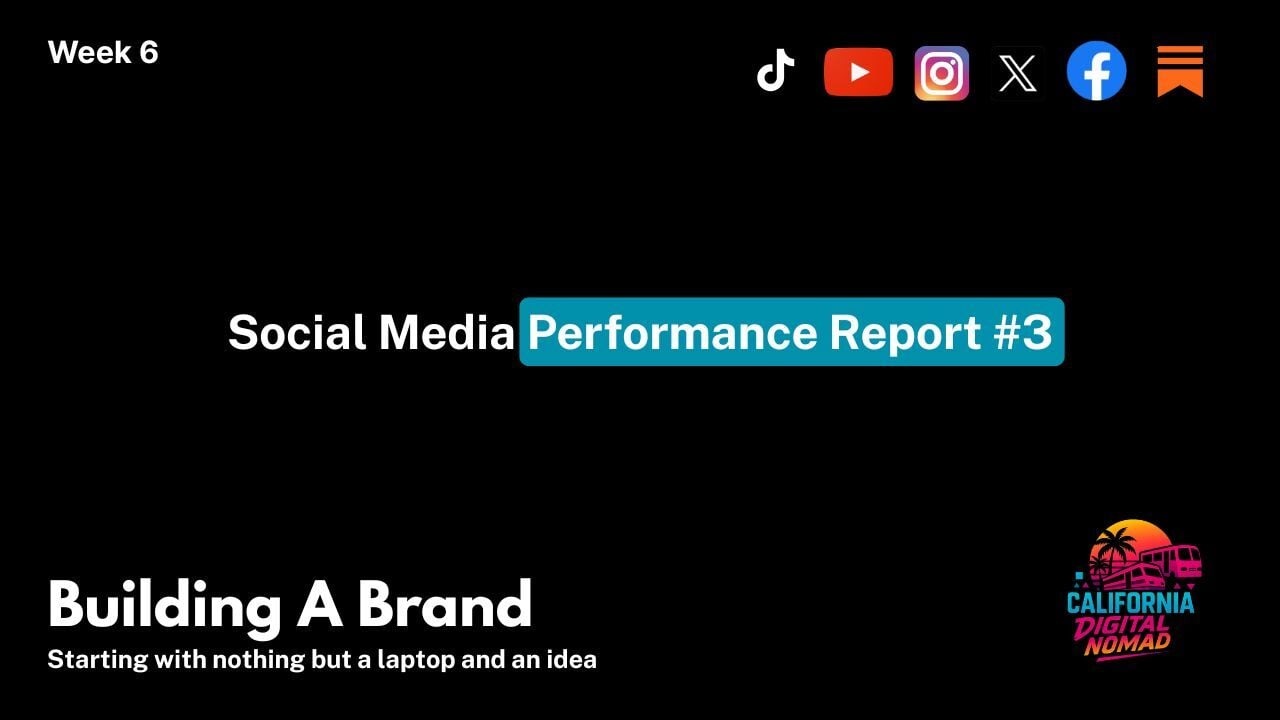 Week 6

Social Media Performance Report #3

Building A Brand
Starting with nothing but a laptop and an idea

CALIFORNIA
DIGITAL
NOMAD